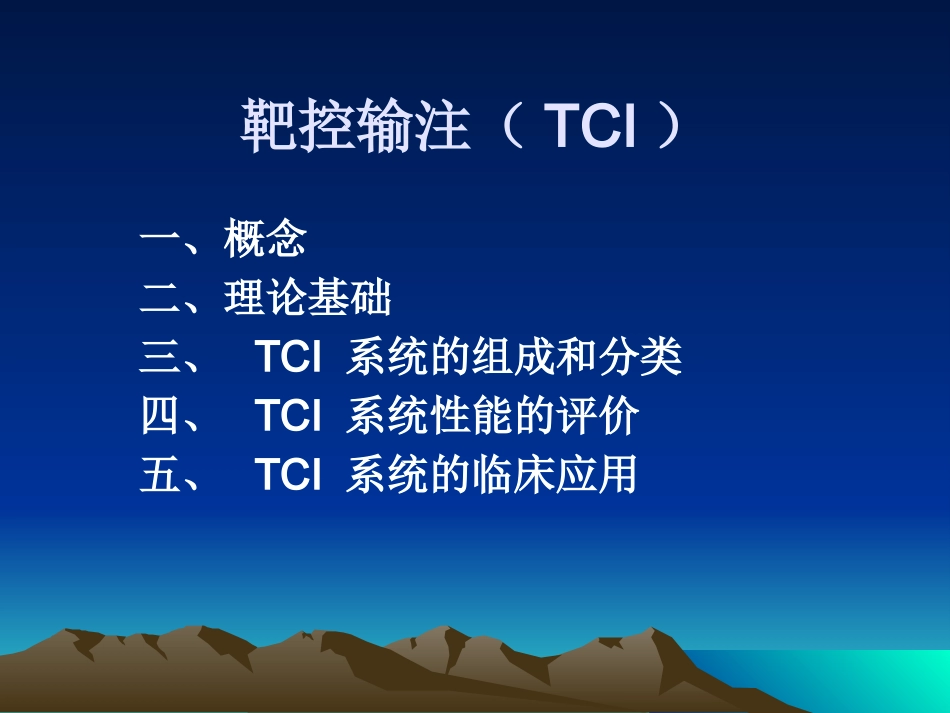 靶控输注（ TCI ）

一、概念
二、理论基础
三、 TCI 系统的组成和分类
四、 TCI 系统性能的评价
五、 TCI 系统的临床应用